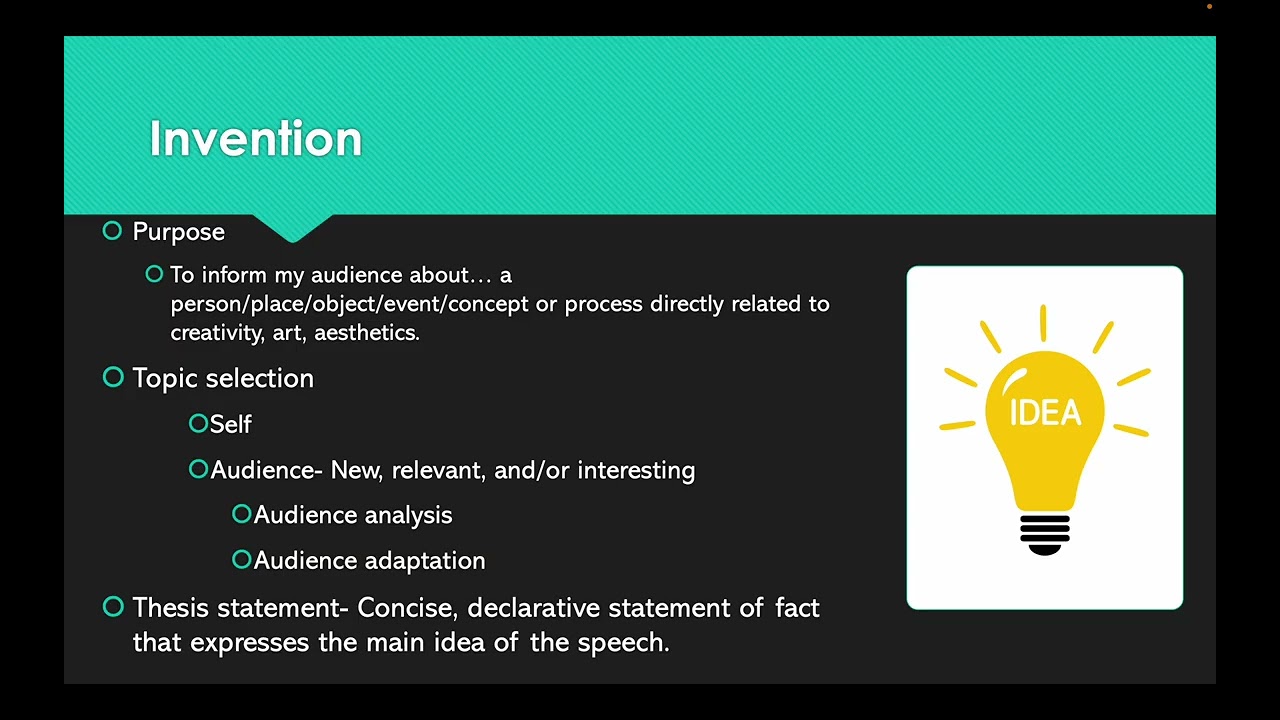 Invention

Purpose

To inform my audience about… a person/place/object/event/concept or process directly related to creativity, art, aesthetics.

Topic selection

Self

Audience- New, relevant, and/or interesting

Audience analysis

Audience adaptation

Thesis statement- Concise, declarative statement of fact that expresses the main idea of the speech.

IDEA